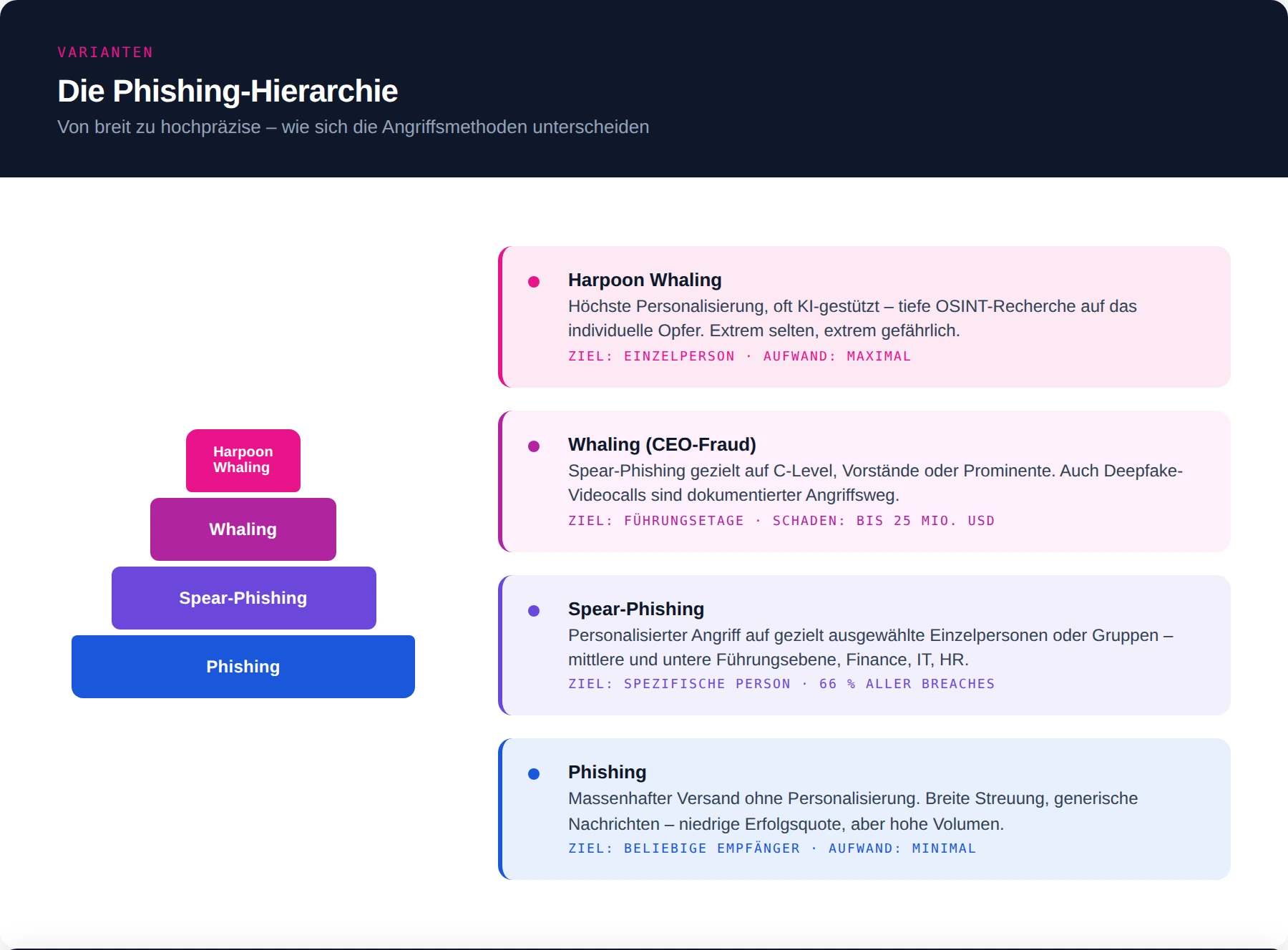 VARIANTEN

Die Phishing-Hierarchie

Von breit zu hochpräzise – wie sich die Angriffsmethoden unterscheiden

Harpoon Whaling

Whaling

Spear-Phishing

Phishing

Harpoon Whaling

Höchste Personalisierung, oft KI-gestützt – tiefe OSINT-Recherche auf das individuelle Opfer. Extrem selten, extrem gefährlich.

ZIEL: EINZELPERSON · AUFWAND: MAXIMAL

Whaling (CEO-Fraud)

Spear-Phishing gezielt auf C-Level, Vorstände oder Prominente. Auch Deepfake-Videocalls sind dokumentierter Angriffsweg.

ZIEL: FÜHRUNGSETAGE · SCHADEN: BIS 25 MIO. USD

Spear-Phishing

Personalisierter Angriff auf gezielt ausgewählte Einzelpersonen oder Gruppen – mittlere und untere Führungsebene, Finance, IT, HR.

ZIEL: SPEZIFISCHE PERSON · 66 % ALLER BREACHES

Phishing

Massenhafter Versand ohne Personalisierung. Breite Streuung, generische Nachrichten – niedrige Erfolgsquote, aber hohe Volumen.

ZIEL: BELIEBIGE EMPFÄNGER · AUFWAND: MINIMAL